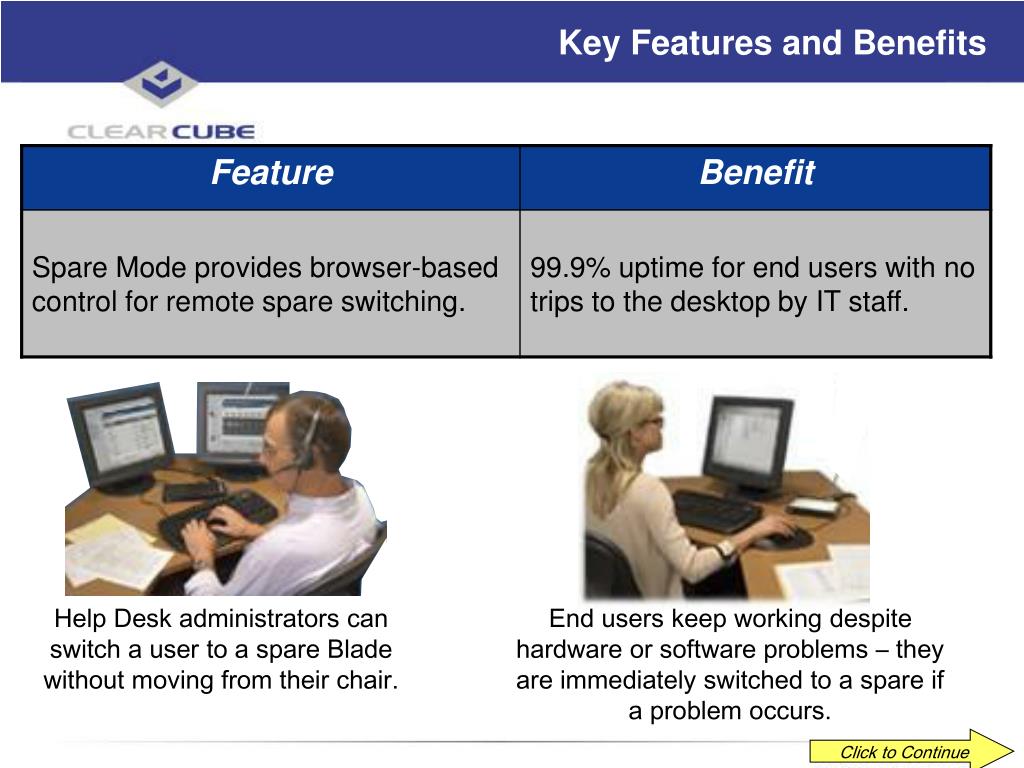 Key Features and Benefits

CLEARCUBE

| Feature | Benefit |
|---|---|
| Spare Mode provides browser-based control for remote spare switching. | 99.9% uptime for end users with no trips to the desktop by IT staff. |

Help Desk administrators can switch a user to a spare Blade without moving from their chair.

End users keep working despite hardware or software problems – they are immediately switched to a spare if a problem occurs.

Click to Continue